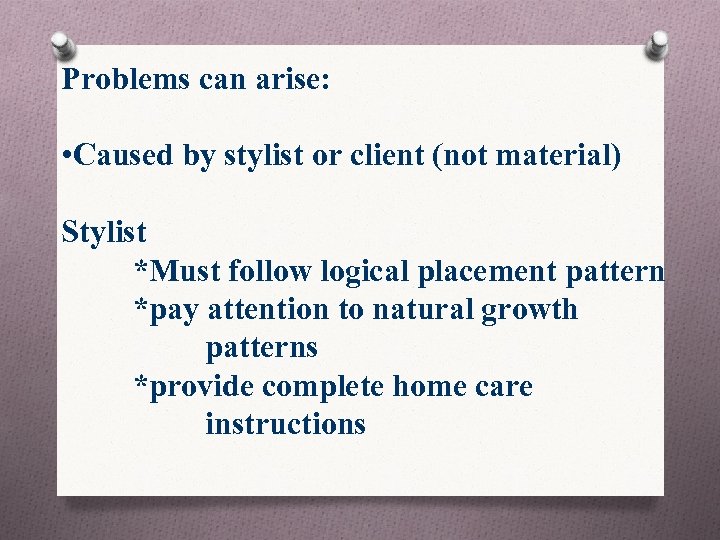 Problems can arise:

•Caused by stylist or client (not material)

Stylist
*Must follow logical placement pattern
*pay attention to natural growth patterns
*provide complete home care instructions